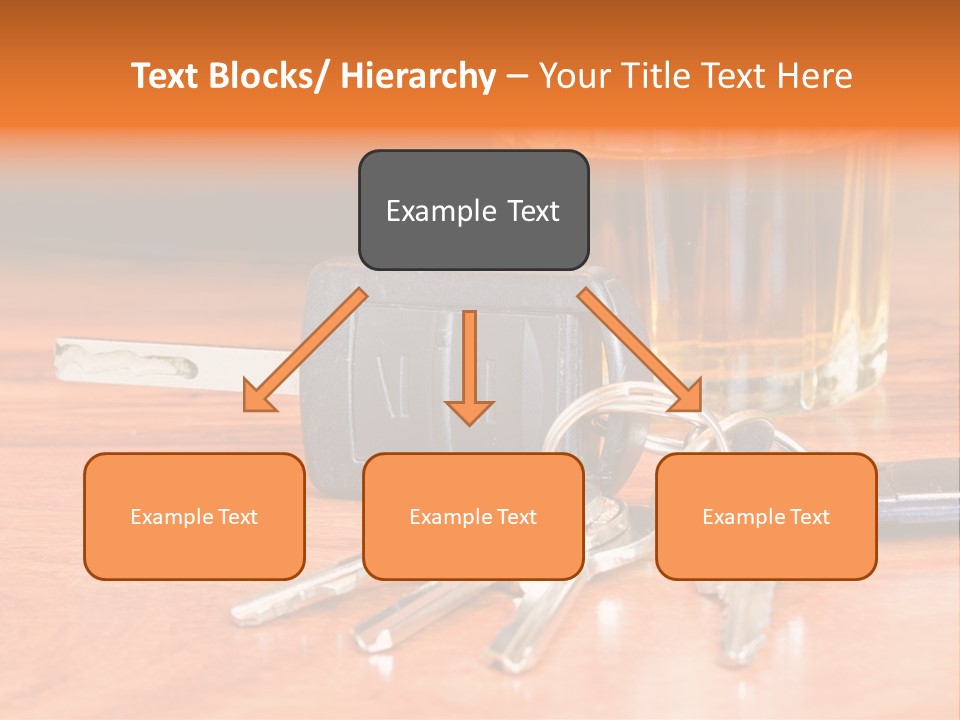 Text Blocks/ Hierarchy – Your Title Text Here

Example Text

Example Text

Example Text

Example Text